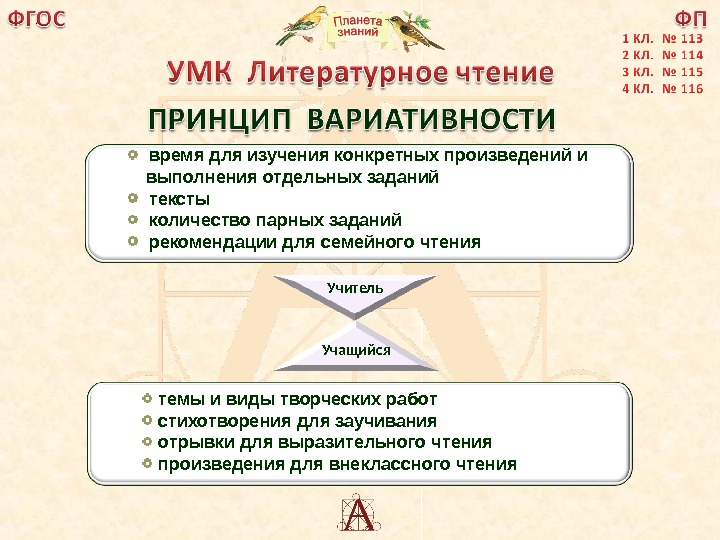 ФГОС

Планета знаний

ФП
1 КЛ. № 113
2 КЛ. № 114
3 КЛ. № 115
4 КЛ. № 116

УМК Литературное чтение

ПРИНЦИП ВАРИАТИВНОСТИ

время для изучения конкретных произведений и выполнения отдельных заданий
тексты
количество парных заданий
рекомендации для семейного чтения

Учитель

Учащийся

темы и виды творческих работ
стихотворения для заучивания
отрывки для выразительного чтения
произведения для внеклассного чтения

А